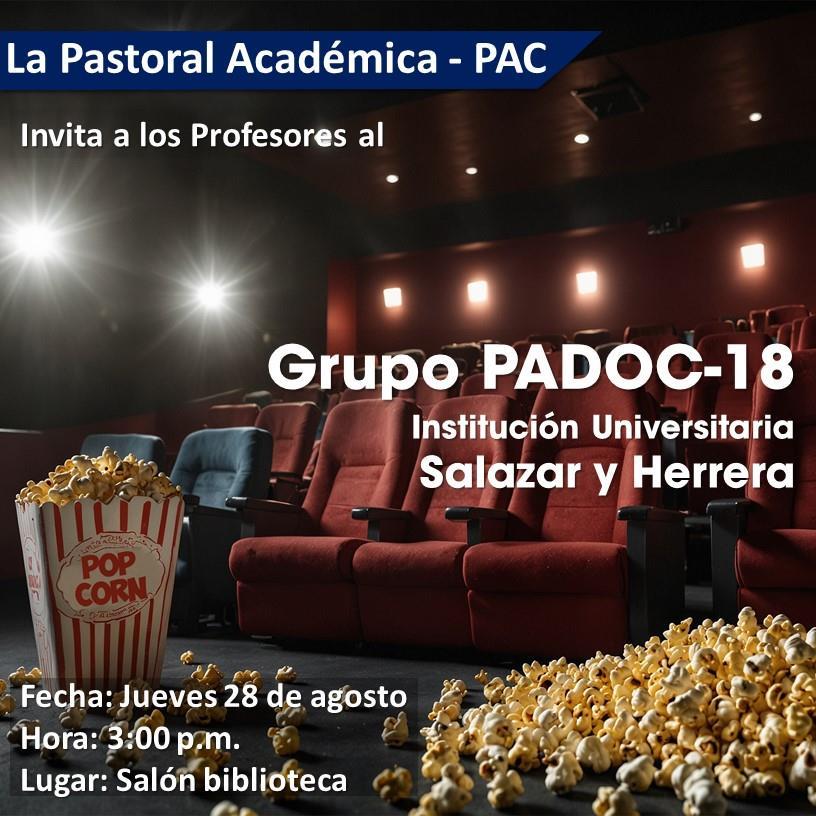 La Pastoral Académica - PAC

Invita a los Profesores al

Grupo PADOC-18
Institución Universitaria
Salazar y Herrera

POP CORN

Fecha: Jueves 28 de agosto
Hora: 3:00 p.m.
Lugar: Salón biblioteca